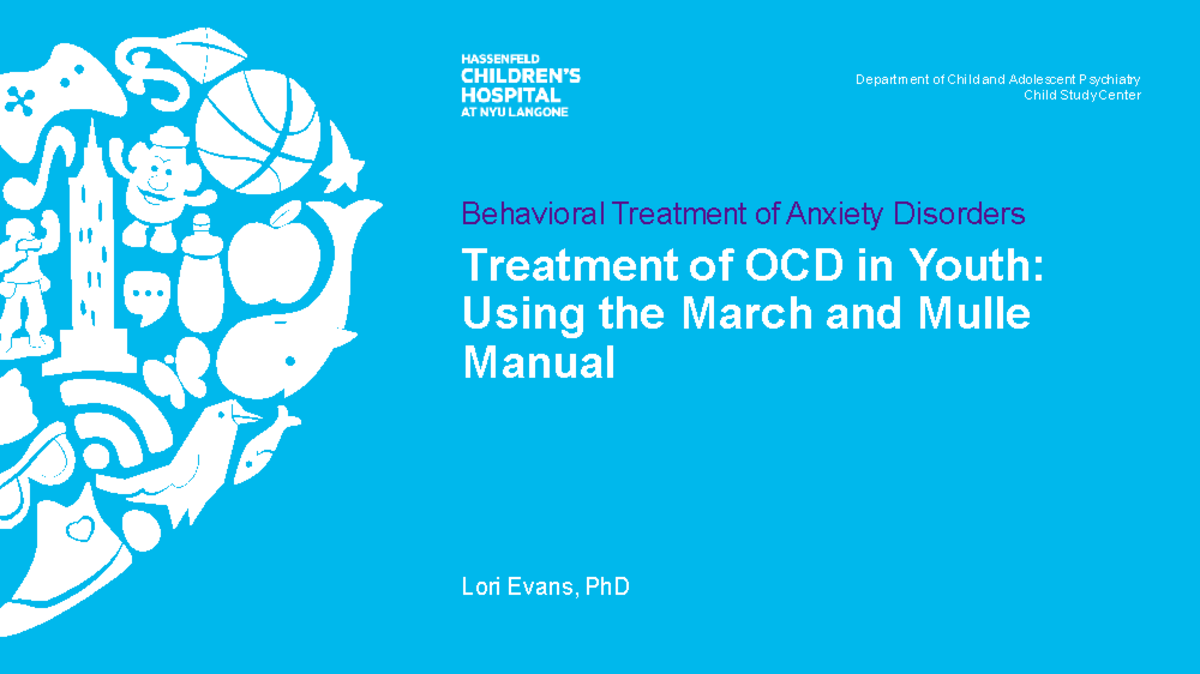 HASSENFELD
CHILDREN'S
HOSPITAL
AT NYU LANGONE

Department of Child and Adolescent Psychiatry
Child Study Center

Behavioral Treatment of Anxiety Disorders

Treatment of OCD in Youth: Using the March and Mulle Manual

Lori Evans, PhD